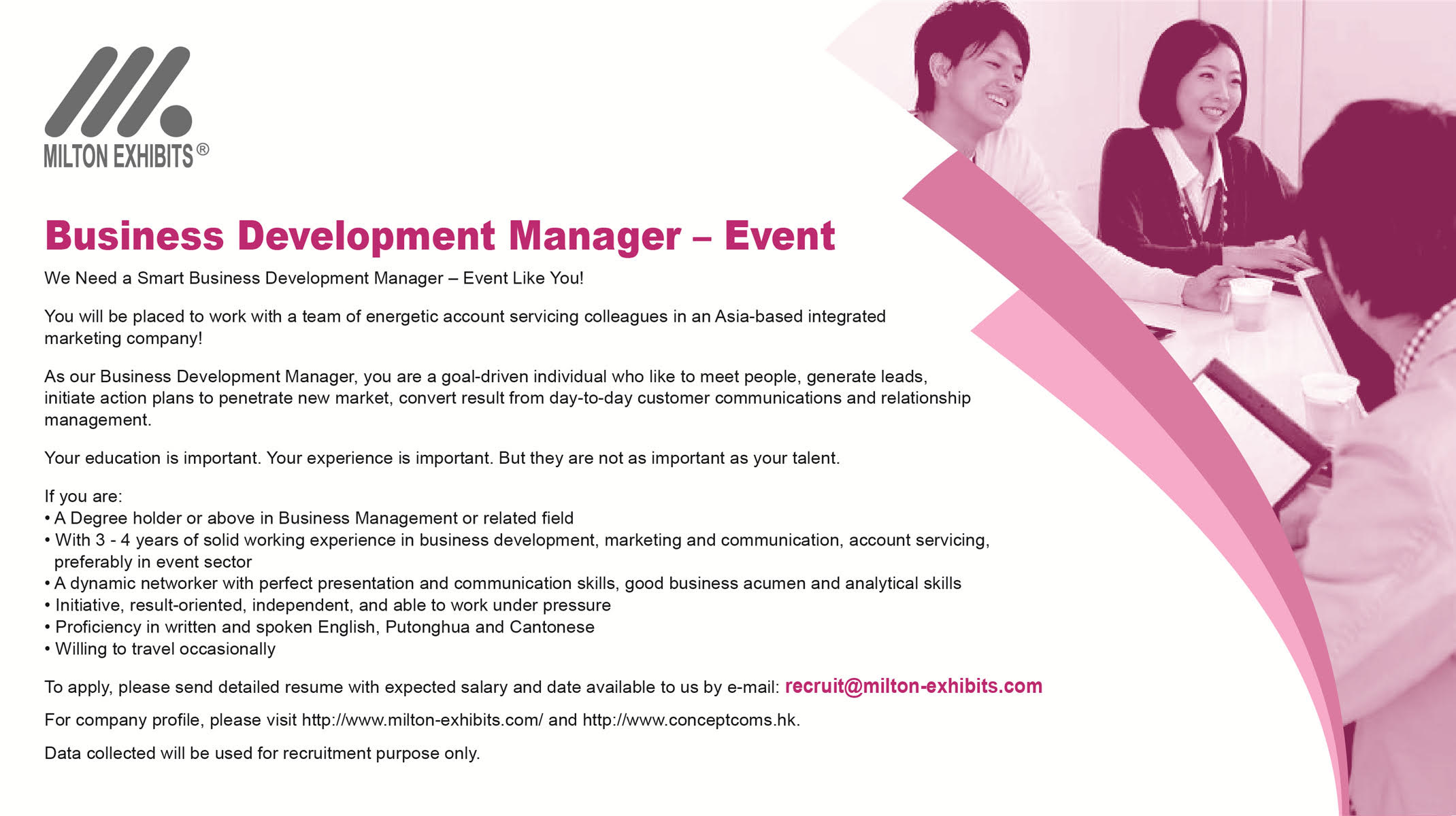 MILTON EXHIBITS®

Business Development Manager – Event

We Need a Smart Business Development Manager – Event Like You!

You will be placed to work with a team of energetic account servicing colleagues in an Asia-based integrated marketing company!

As our Business Development Manager, you are a goal-driven individual who like to meet people, generate leads, initiate action plans to penetrate new market, convert result from day-to-day customer communications and relationship management.

Your education is important. Your experience is important. But they are not as important as your talent.

If you are:
• A Degree holder or above in Business Management or related field
• With 3 - 4 years of solid working experience in business development, marketing and communication, account servicing, preferably in event sector
• A dynamic networker with perfect presentation and communication skills, good business acumen and analytical skills
• Initiative, result-oriented, independent, and able to work under pressure
• Proficiency in written and spoken English, Putonghua and Cantonese
• Willing to travel occasionally

To apply, please send detailed resume with expected salary and date available to us by e-mail: recruit@milton-exhibits.com

For company profile, please visit http://www.milton-exhibits.com/ and http://www.conceptcoms.hk.

Data collected will be used for recruitment purpose only.